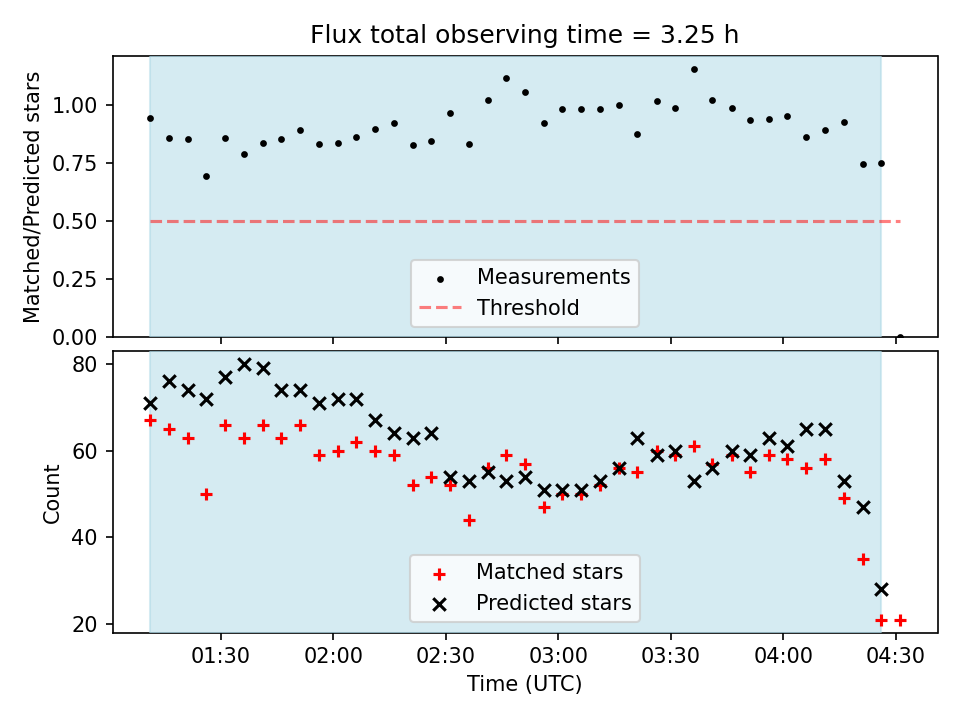 Flux total observing time = 3.25 h

Matched/Predicted stars

1.00
0.75
0.50
0.25
0.00

Measurements
Threshold

Count

80
60
40
20

Matched stars
Predicted stars

01:30
02:00
02:30
03:00
03:30
04:00
04:30

Time (UTC)